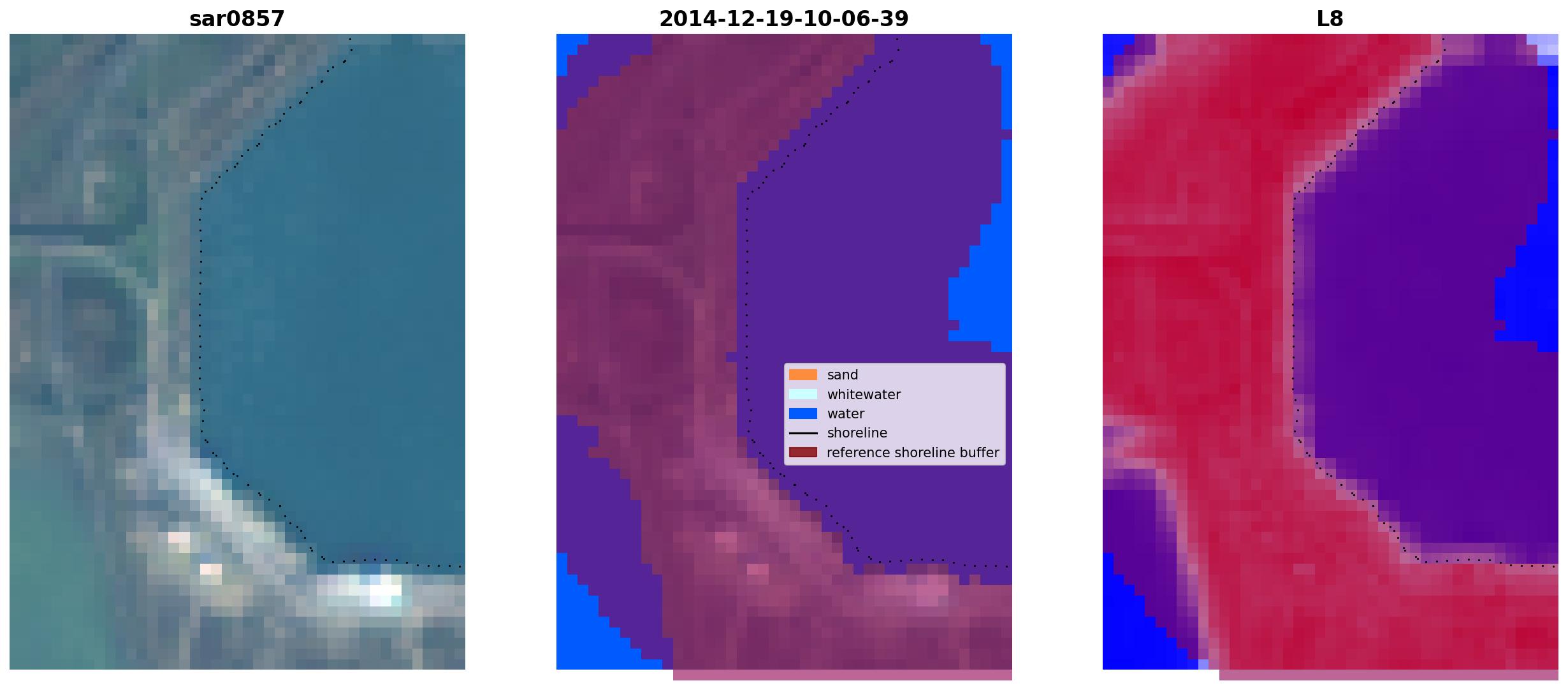 sar0857

2014-12-19-10-06-39

sand
whitewater
water
shoreline
reference shoreline buffer

L8